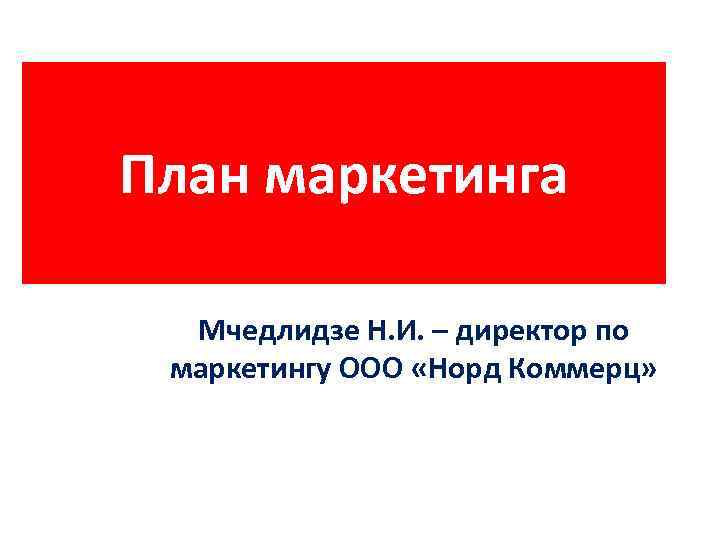 План маркетинга

Мчедлидзе Н.И. – директор по маркетингу ООО «Норд Коммерц»